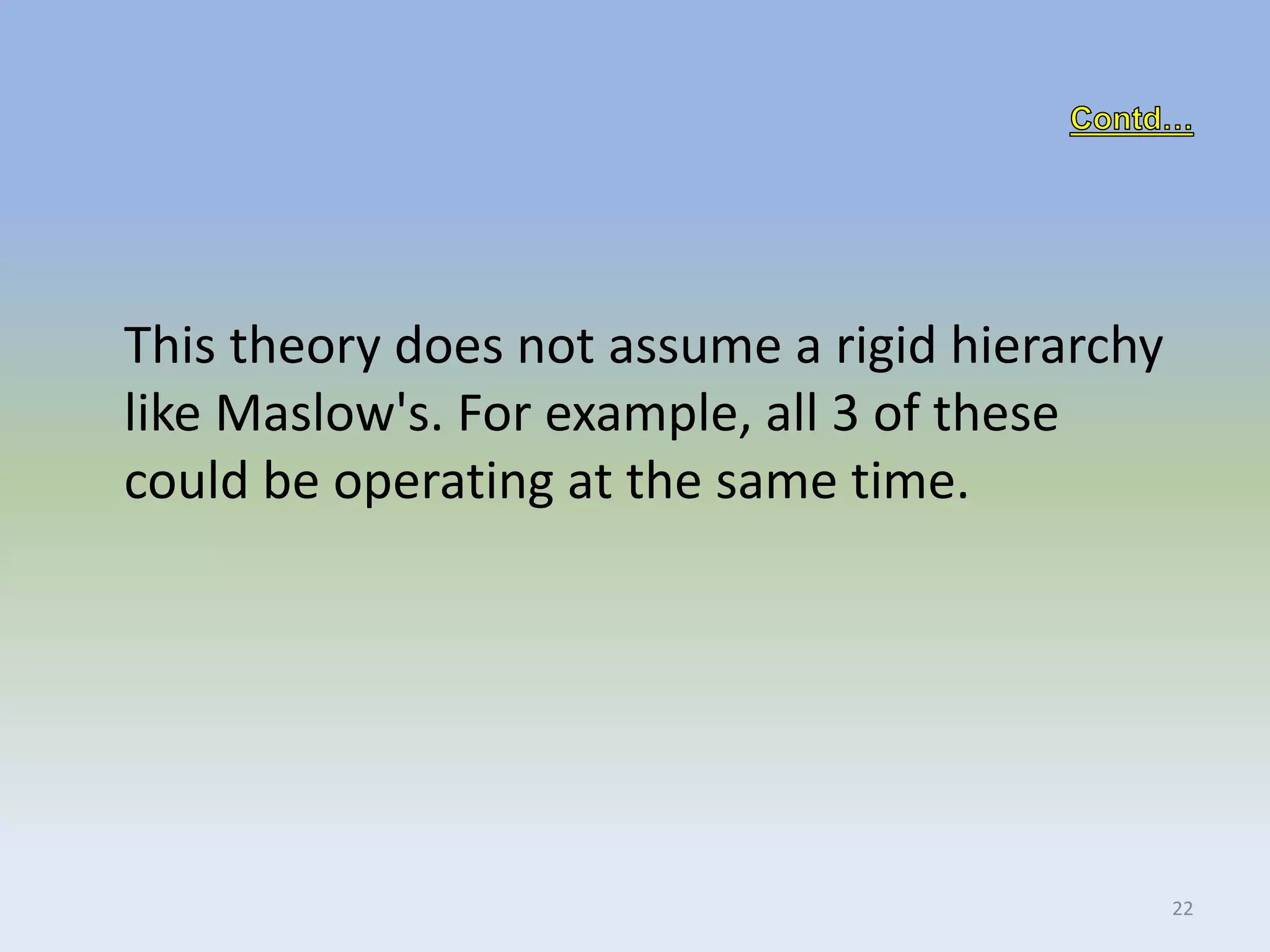 Contd…

This theory does not assume a rigid hierarchy like Maslow's. For example, all 3 of these could be operating at the same time.

22